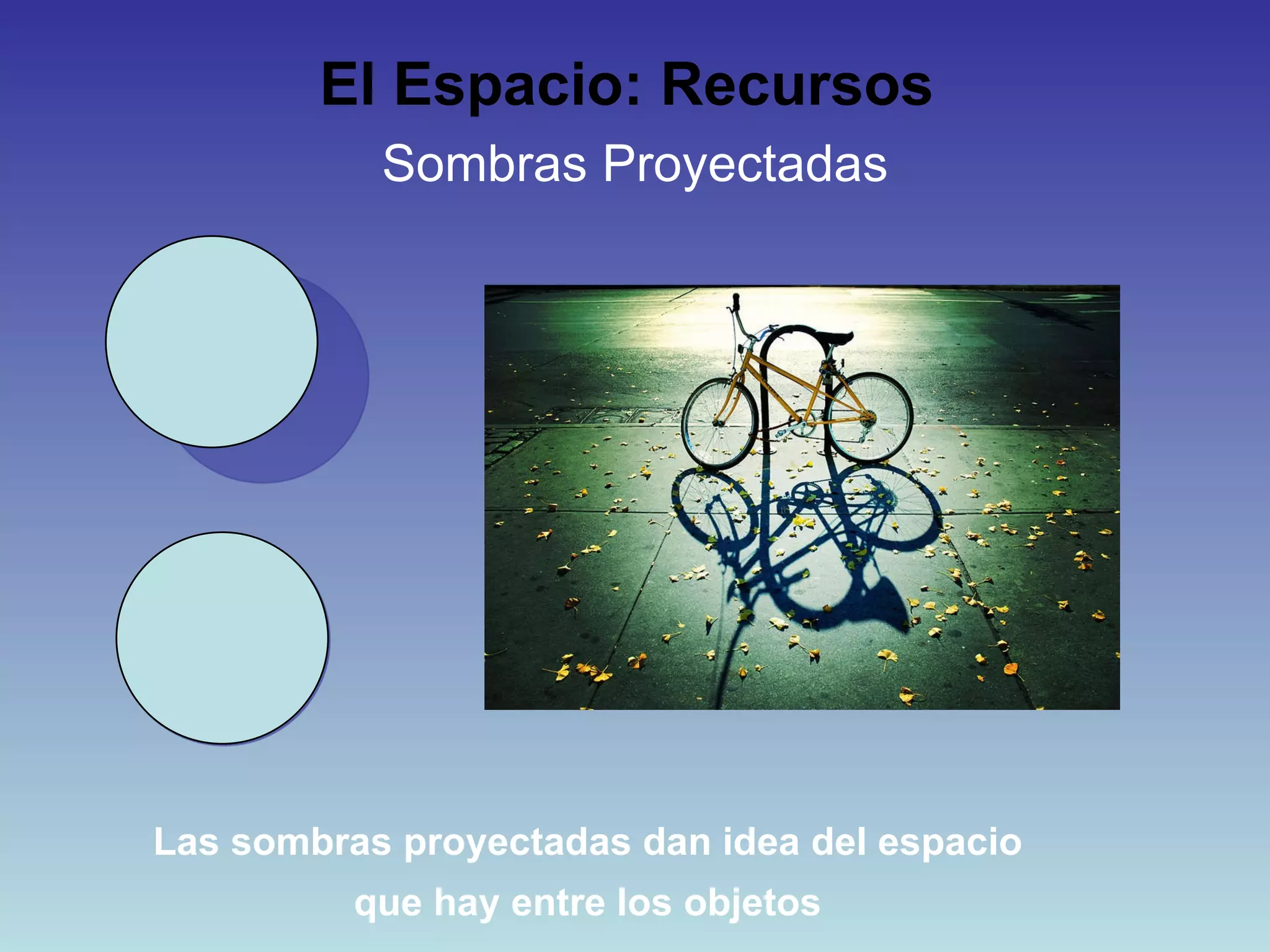 El Espacio: Recursos

Sombras Proyectadas

Las sombras proyectadas dan idea del espacio que hay entre los objetos